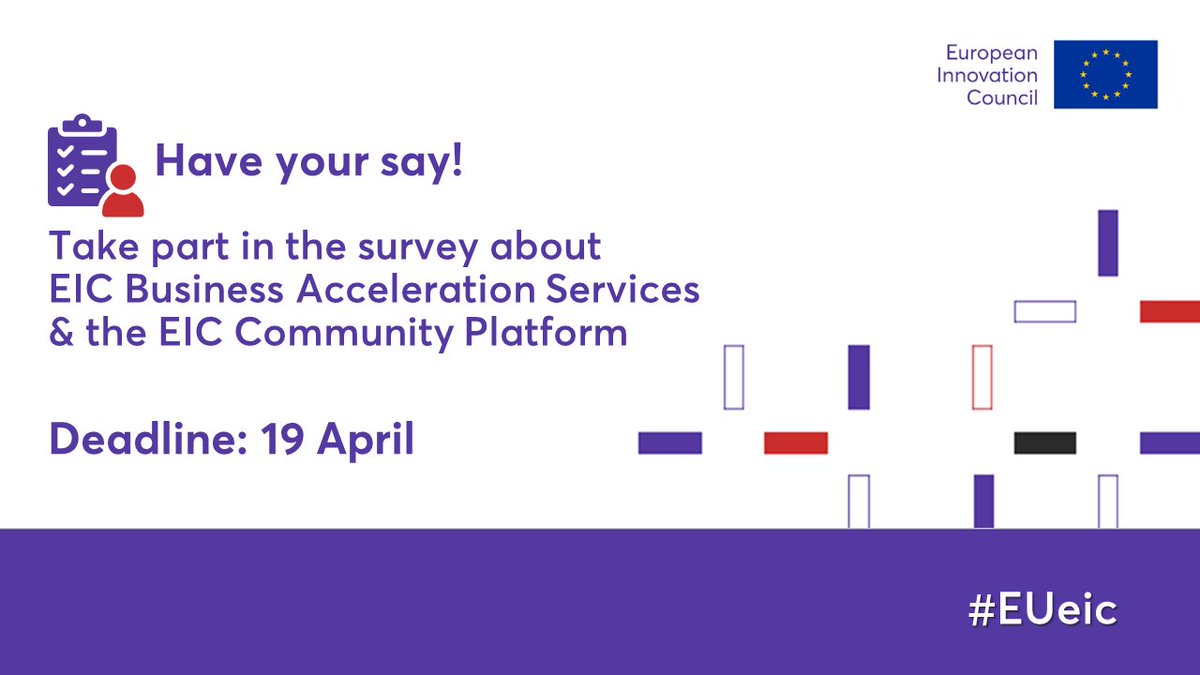 European Innovation Council

Have your say!

Take part in the survey about EIC Business Acceleration Services & the EIC Community Platform

Deadline: 19 April

#EUeic